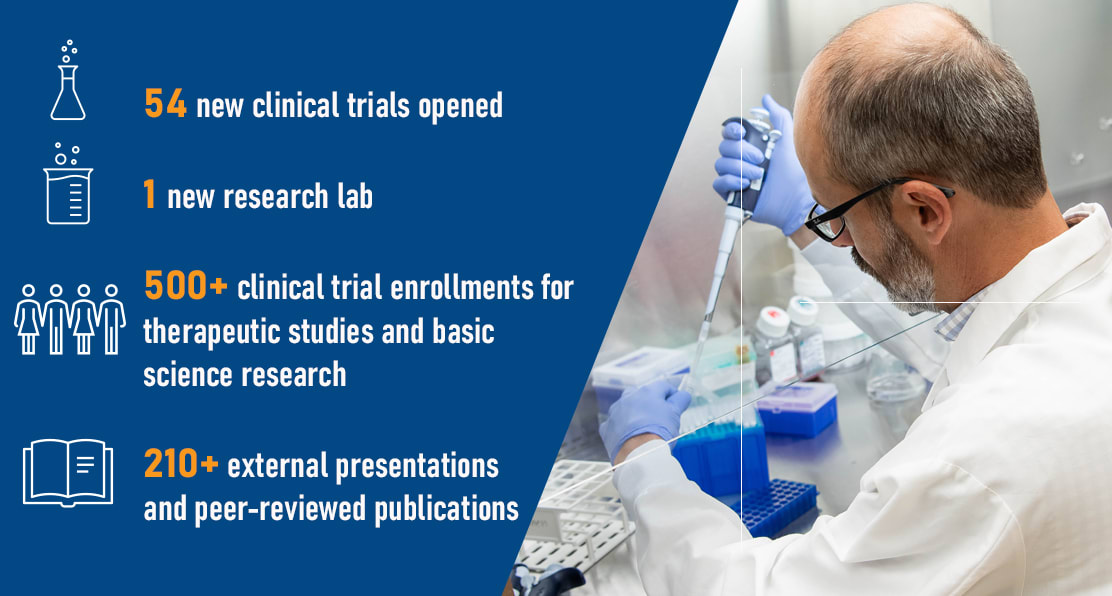 54 new clinical trials opened

1 new research lab

500+ clinical trial enrollments for therapeutic studies and basic science research

210+ external presentations and peer-reviewed publications